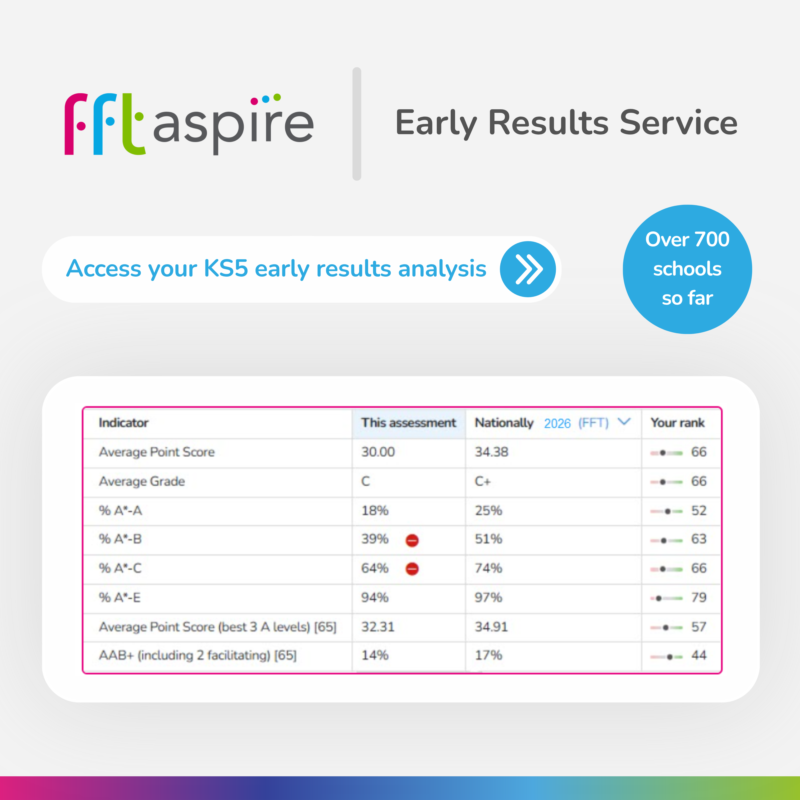 fft aspire

Early Results Service

Access your KS5 early results analysis

Over 700 schools so far

| Indicator | This assessment | Nationally 2026 (FFT) | Your rank |
|---|---|---|---|
| Average Point Score | 30.00 | 34.38 | 66 |
| Average Grade | C | C+ | 66 |
| % A*-A | 18% | 25% | 52 |
| % A*-B | 39% | 51% | 63 |
| % A*-C | 64% | 74% | 66 |
| % A*-E | 94% | 97% | 79 |
| Average Point Score (best 3 A levels) [65] | 32.31 | 34.91 | 57 |
| AAB+ (including 2 facilitating) [65] | 14% | 17% | 44 |